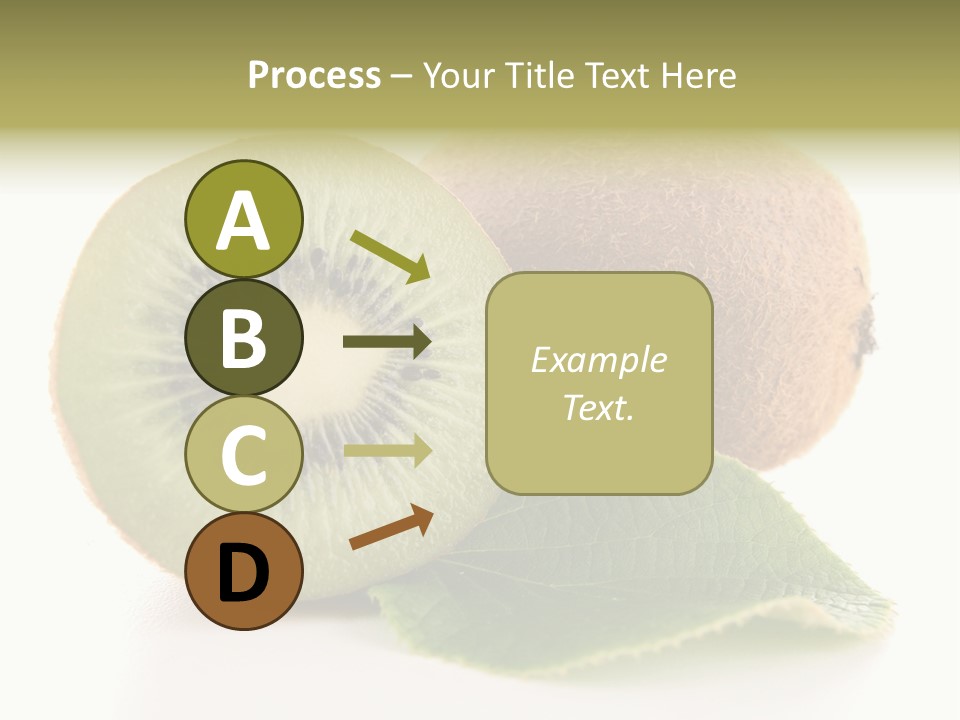 Process – Your Title Text Here

A

B

C

D

Example Text.